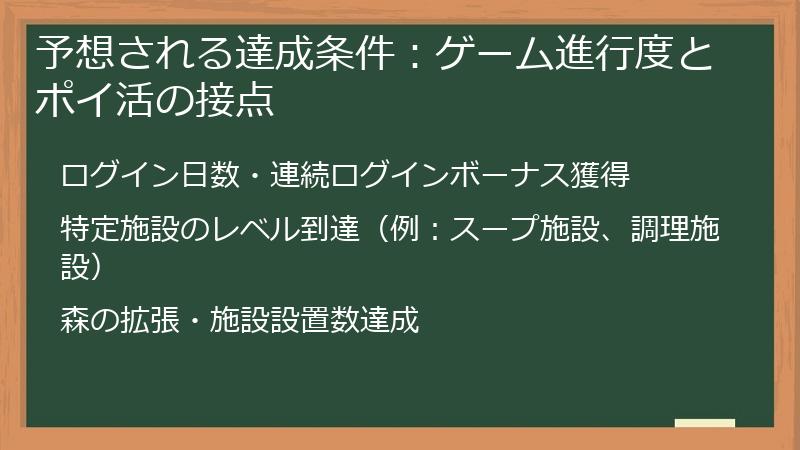 予想される達成条件：ゲーム進行度とポイ活の接点

ログイン日数・連続ログインボーナス獲得

特定施設のレベル到達（例：スープ施設、調理施設）

森の拡張・施設設置数達成